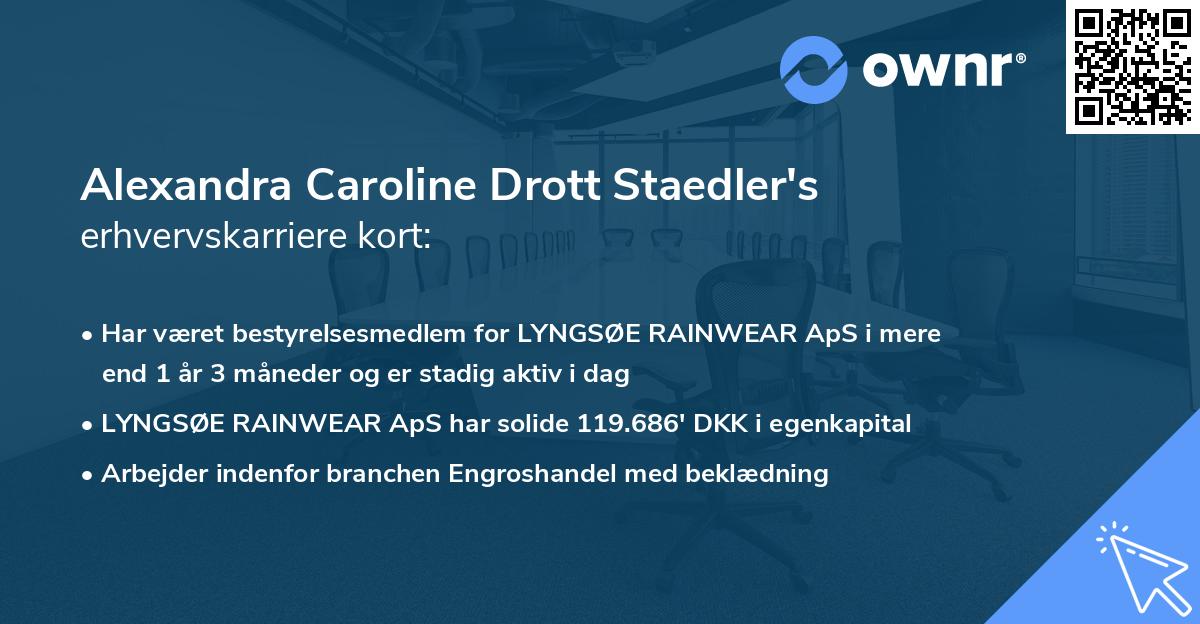 ownr®

Alexandra Caroline Drott Staedler's erhvervskarriere kort:

• Har været bestyrelsesmedlem for LYNGSØE RAINWEAR ApS i mere end 1 år 3 måneder og er stadig aktiv i dag

• LYNGSØE RAINWEAR ApS har solide 119.686' DKK i egenkapital

• Arbejder indenfor branchen Engroshandel med beklædning